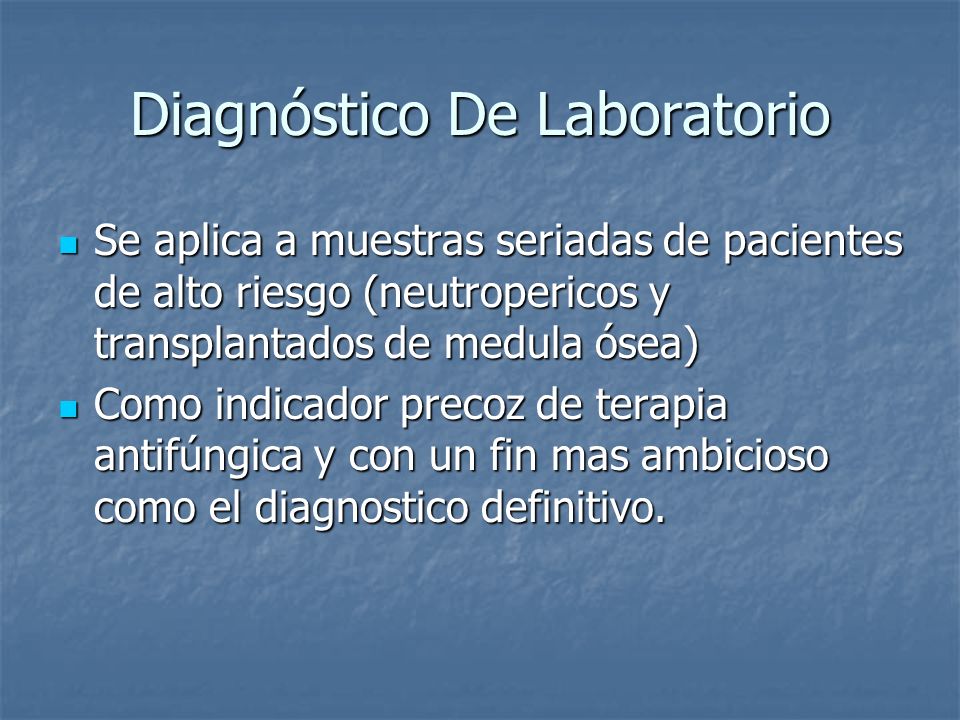 Diagnóstico De Laboratorio

Se aplica a muestras seriadas de pacientes de alto riesgo (neutropericos y transplantados de medula ósea)

Como indicador precoz de terapia antifúngica y con un fin mas ambicioso como el diagnostico definitivo.